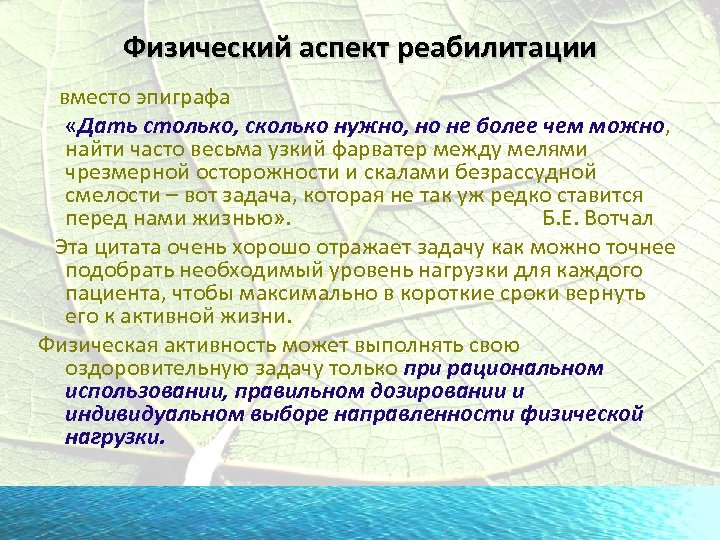 Физический аспект реабилитации

вместо эпиграфа

«Дать столько, сколько нужно, но не более чем можно, найти часто весьма узкий фарватер между мелями чрезмерной осторожности и скалами безрассудной смелости – вот задача, которая не так уж редко ставится перед нами жизнью». Б.Е. Вотчал

Эта цитата очень хорошо отражает задачу как можно точнее подобрать необходимый уровень нагрузки для каждого пациента, чтобы максимально в короткие сроки вернуть его к активной жизни.

Физическая активность может выполнять свою оздоровительную задачу только при рациональном использовании, правильном дозировании и индивидуальном выборе направленности физической нагрузки.